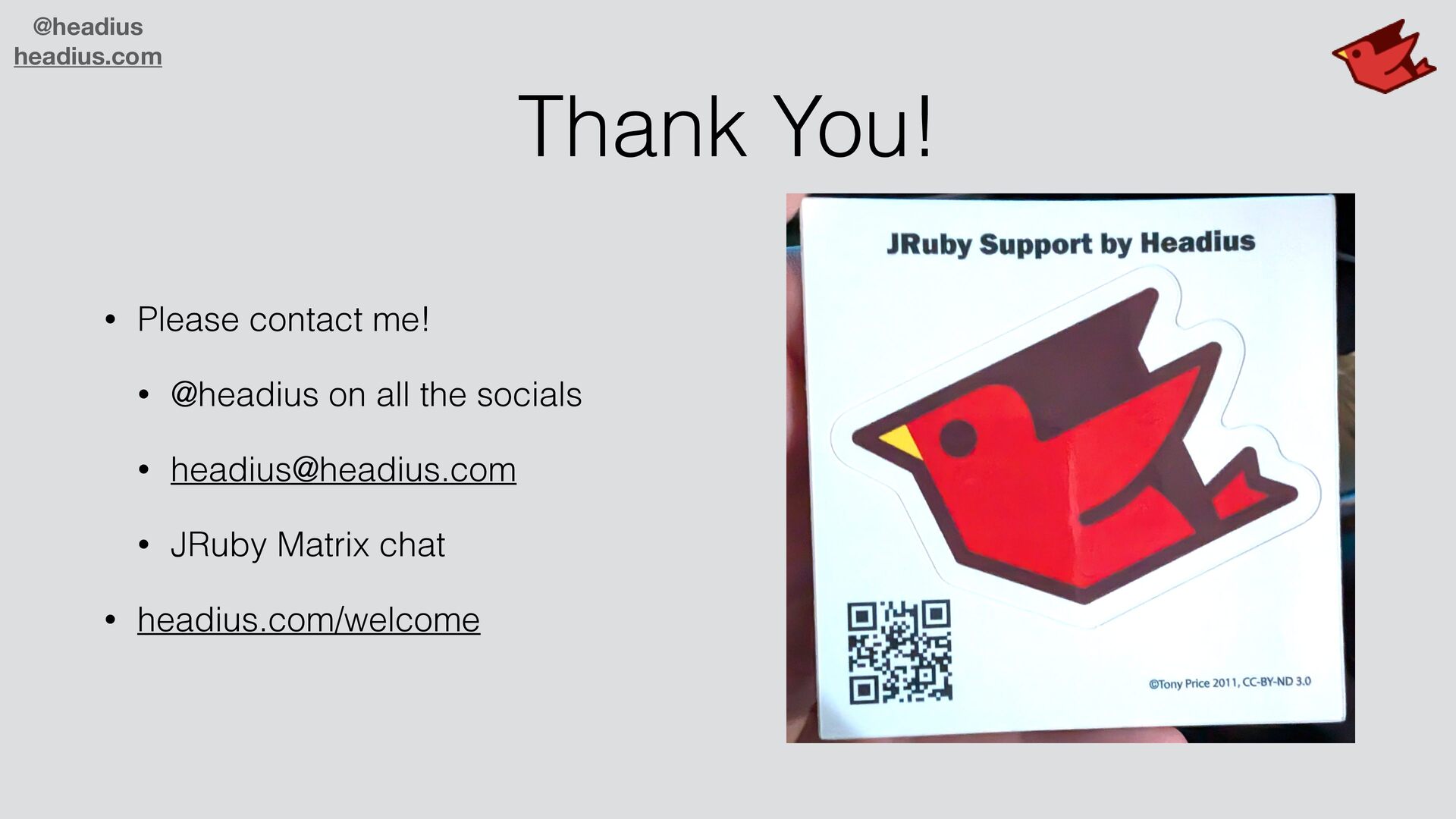 @headius
headius.com

Thank You!

• Please contact me!

• @headius on all the socials

• headius@headius.com

• JRuby Matrix chat

• headius.com/welcome

JRuby Support by Headius

©Tony Price 2011, CC-BY-ND 3.0